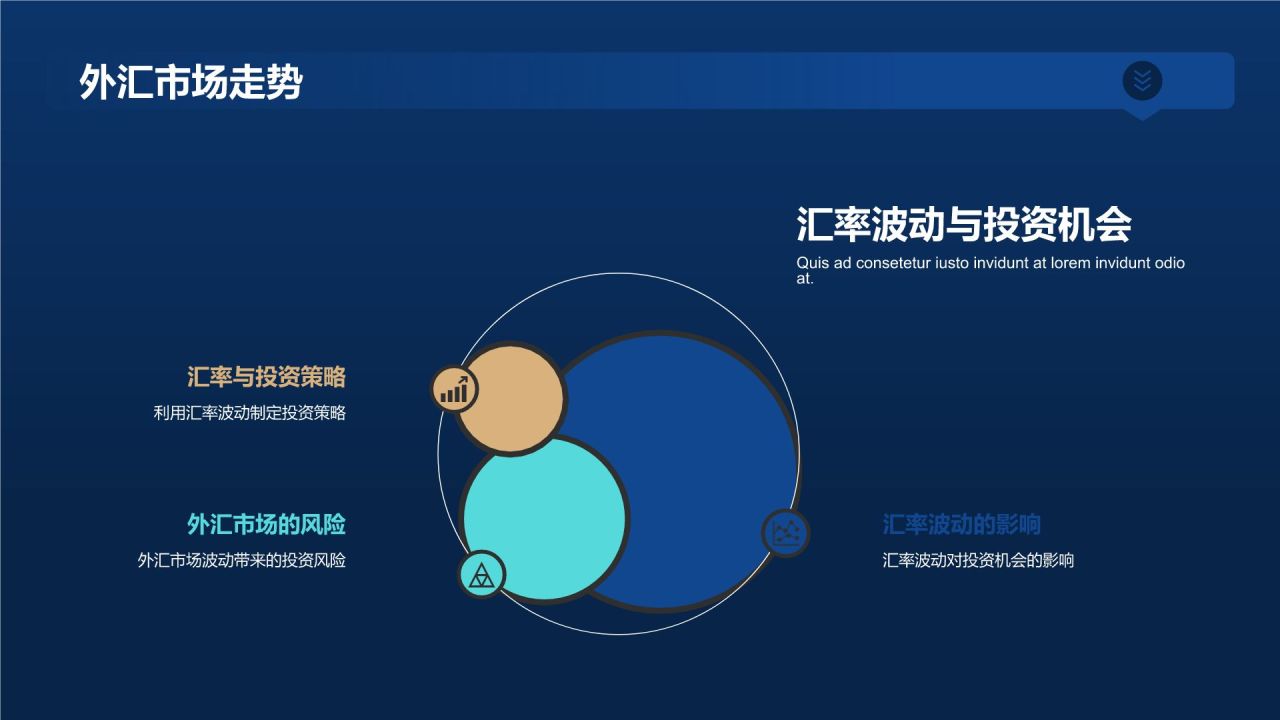 外汇市场走势

汇率波动与投资机会

Quis ad consetetur iusto invidunt at lorem invidunt odio at.

汇率与投资策略

利用汇率波动制定投资策略

外汇市场的风险

外汇市场波动带来的投资风险

汇率波动的影响

汇率波动对投资机会的影响